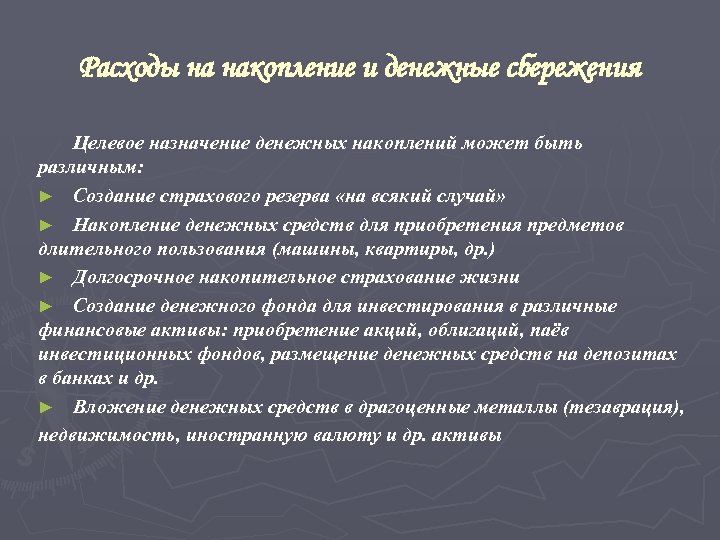 Расходы на накопление и денежные сбережения

Целевое назначение денежных накоплений может быть различным:

► Создание страхового резерва «на всякий случай»

► Накопление денежных средств для приобретения предметов длительного пользования (машины, квартиры, др.)

► Долгосрочное накопительное страхование жизни

► Создание денежного фонда для инвестирования в различные финансовые активы: приобретение акций, облигаций, паёв инвестиционных фондов, размещение денежных средств на депозитах в банках и др.

► Вложение денежных средств в драгоценные металлы (тезаврация), недвижимость, иностранную валюту и др. активы